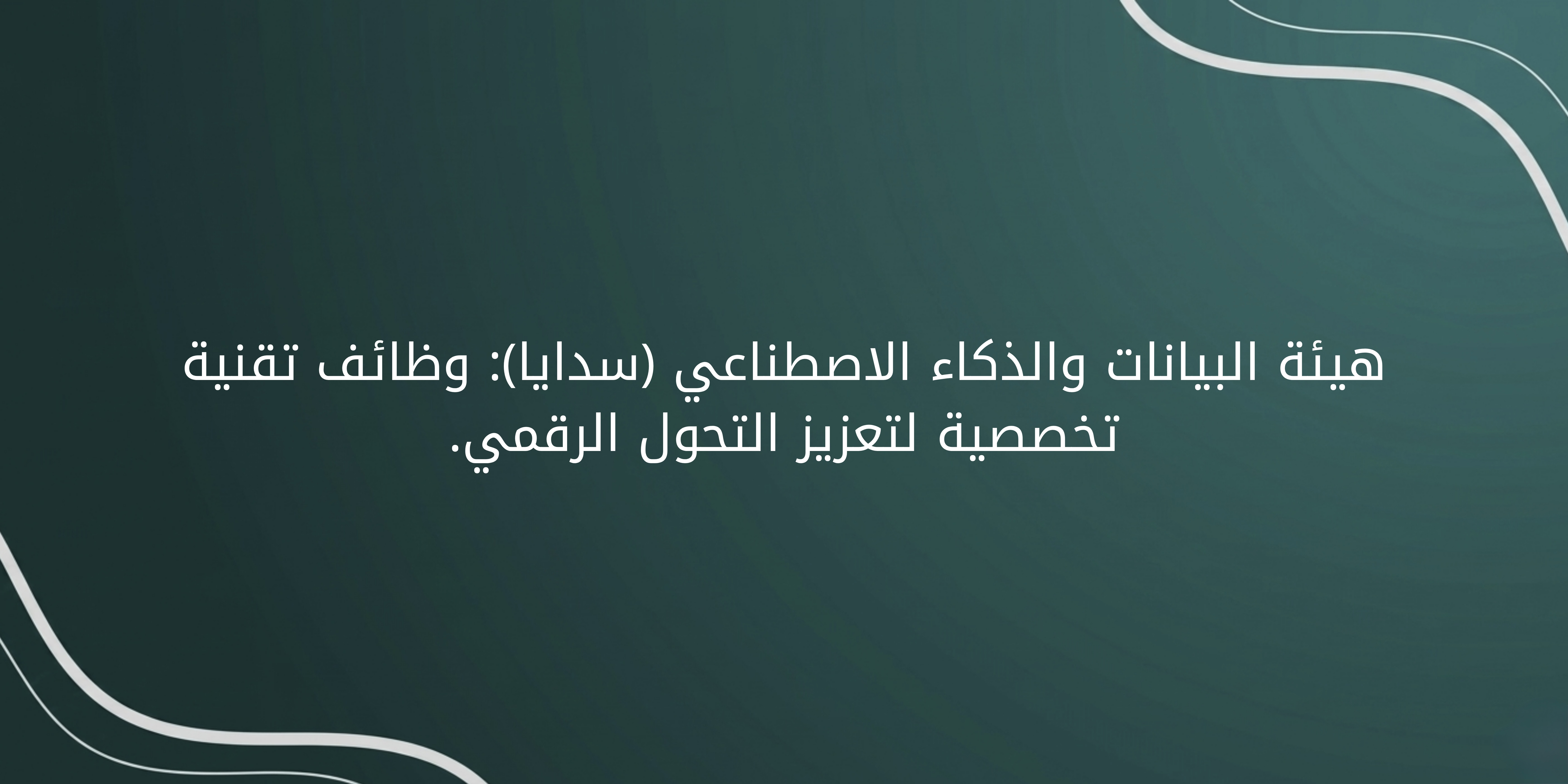 هيئة البيانات والذكاء الاصطناعي (سدايا): وظائف تقنية تخصصية لتعزيز التحول الرقمي.